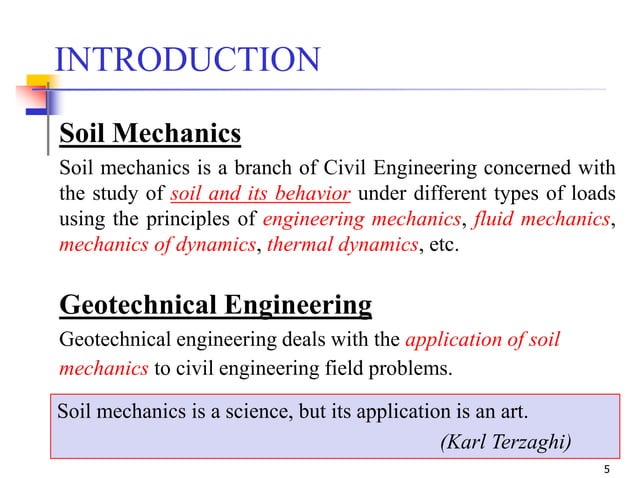 INTRODUCTION

Soil Mechanics

Soil mechanics is a branch of Civil Engineering concerned with the study of soil and its behavior under different types of loads using the principles of engineering mechanics, fluid mechanics, mechanics of dynamics, thermal dynamics, etc.

Geotechnical Engineering

Geotechnical engineering deals with the application of soil mechanics to civil engineering field problems.

Soil mechanics is a science, but its application is an art.
(Karl Terzaghi)

5